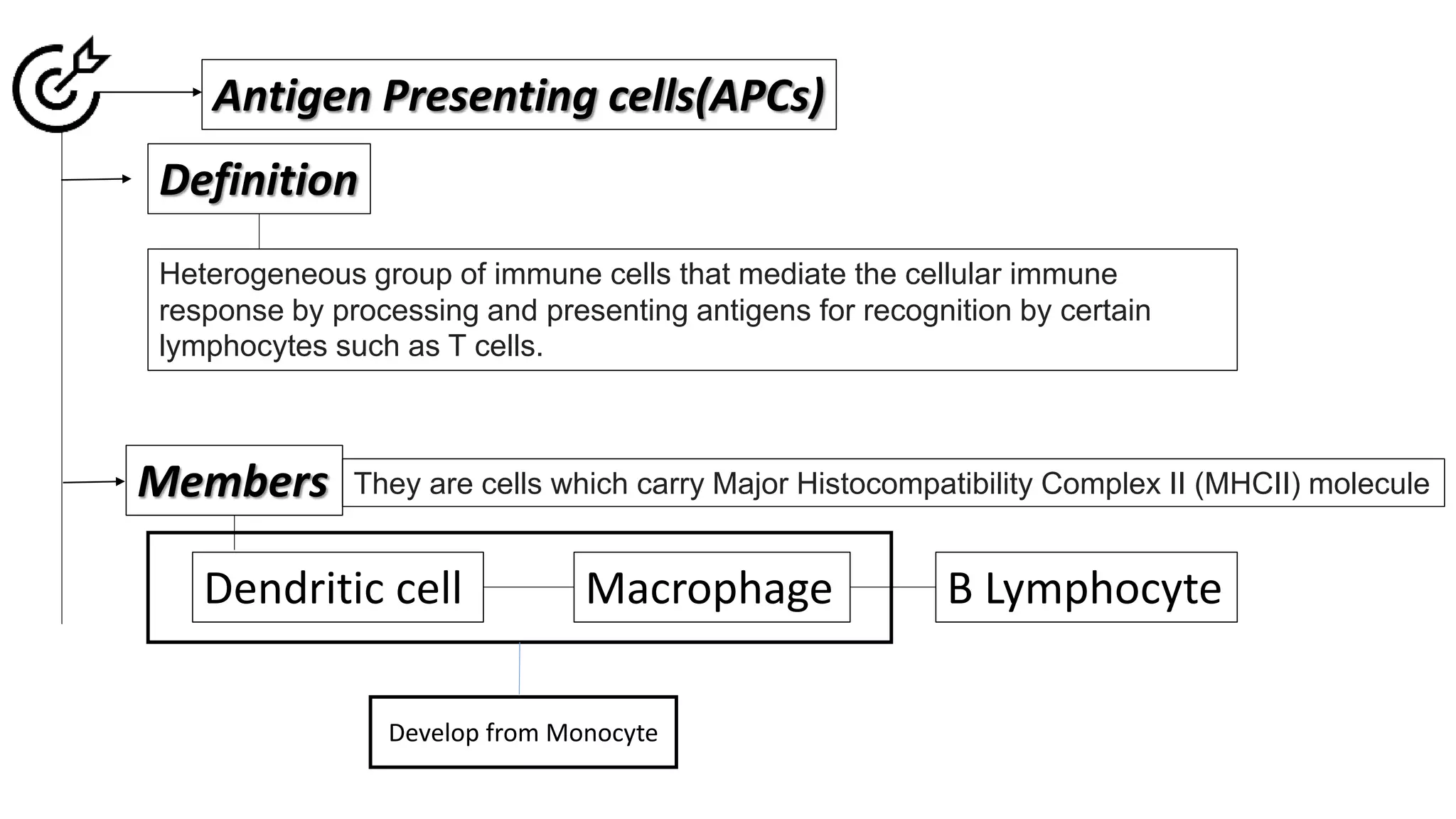 Antigen Presenting cells(APCs)

Definition

Heterogeneous group of immune cells that mediate the cellular immune response by processing and presenting antigens for recognition by certain lymphocytes such as T cells.

Members

They are cells which carry Major Histocompatibility Complex II (MHCII) molecule

Dendritic cell

Macrophage

B Lymphocyte

Develop from Monocyte